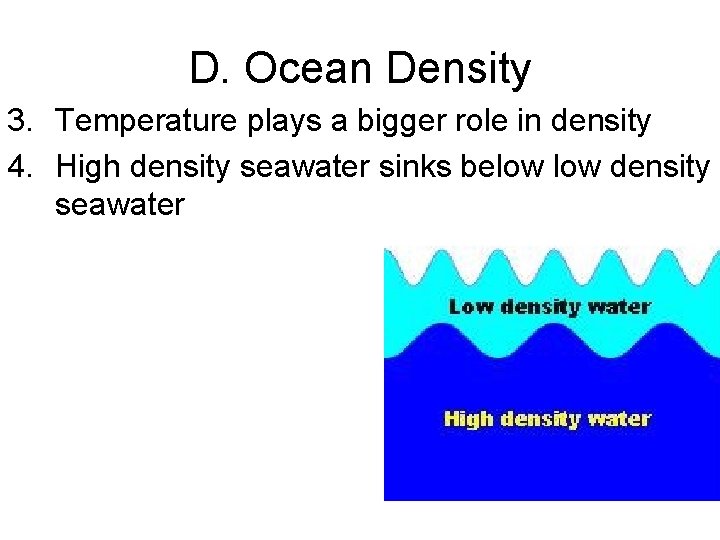 D. Ocean Density

3. Temperature plays a bigger role in density

4. High density seawater sinks below low density seawater

Low density water

High density water